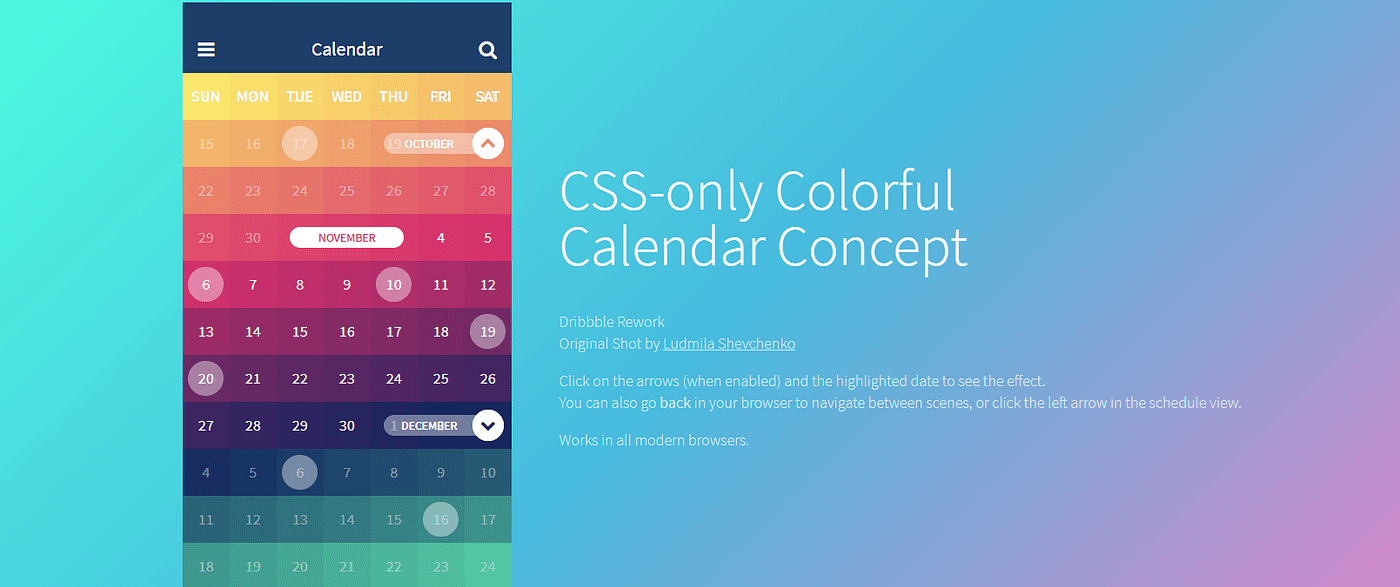 Calendar

| SUN | MON | TUE | WED | THU | FRI | SAT |
|---|---|---|---|---|---|---|
| 15 | 16 | 17 | 18 | 19 OCTOBER | | |
| 22 | 23 | 24 | 25 | 26 | 27 | 28 |
| 29 | 30 | NOVEMBER | | | 4 | 5 |
| 6 | 7 | 8 | 9 | 10 | 11 | 12 |
| 13 | 14 | 15 | 16 | 17 | 18 | 19 |
| 20 | 21 | 22 | 23 | 24 | 25 | 26 |
| 27 | 28 | 29 | 30 | 1 DECEMBER | | |
| 4 | 5 | 6 | 7 | 8 | 9 | 10 |
| 11 | 12 | 13 | 14 | 15 | 16 | 17 |
| 18 | 19 | 20 | 21 | 22 | 23 | 24 |

CSS-only Colorful Calendar Concept

Dribbble Rework
Original Shot by Ludmila Shevchenko

Click on the arrows (when enabled) and the highlighted date to see the effect.
You can also go back in your browser to navigate between scenes, or click the left arrow in the schedule view.

Works in all modern browsers.